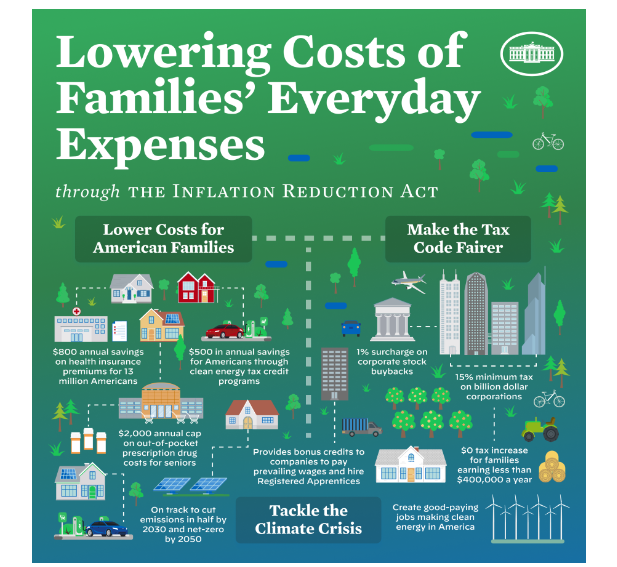 Lowering Costs of Families' Everyday Expenses

through THE INFLATION REDUCTION ACT

Lower Costs for American Families

Make the Tax Code Fairer

$800 annual savings on health insurance premiums for 13 million Americans

$500 in annual savings for Americans through clean energy tax credit programs

1% surcharge on corporate stock buybacks

15% minimum tax on billion dollar corporations

$2,000 annual cap on out-of-pocket prescription drug costs for seniors

Provides bonus credits to companies to pay prevailing wages and hire Registered Apprentices

$0 tax increase for families earning less than $400,000 a year

On track to cut emissions in half by 2030 and net-zero by 2050

Tackle the Climate Crisis

Create good-paying jobs making clean energy in America